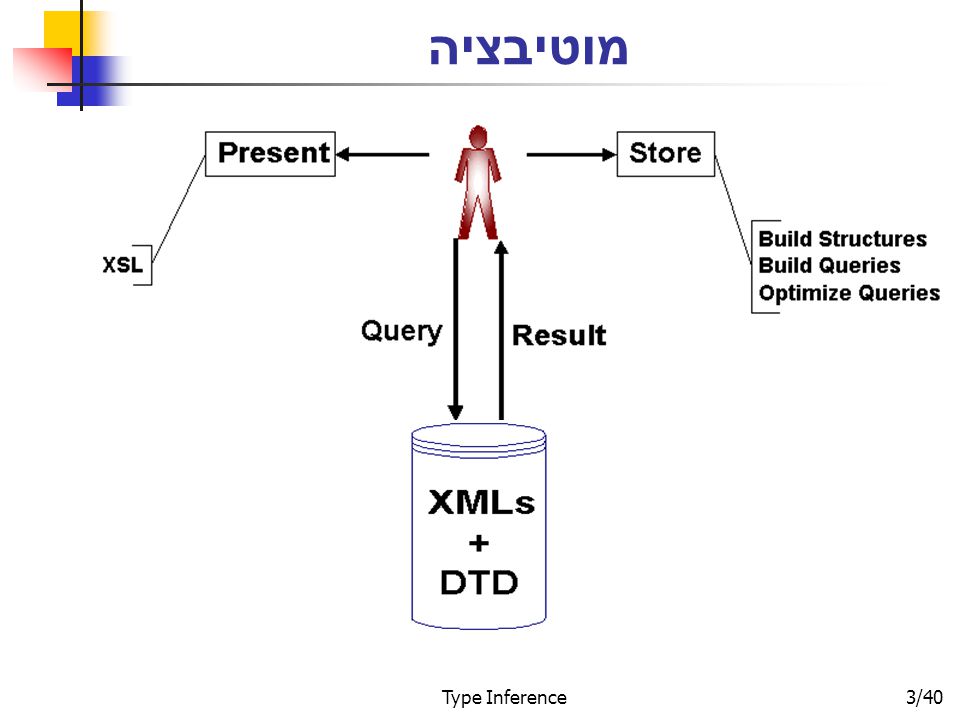 מוטיבציה

Present

Store

XSL

Build Structures
Build Queries
Optimize Queries

Query

Result

XMLs
+
DTD

Type Inference

3/40